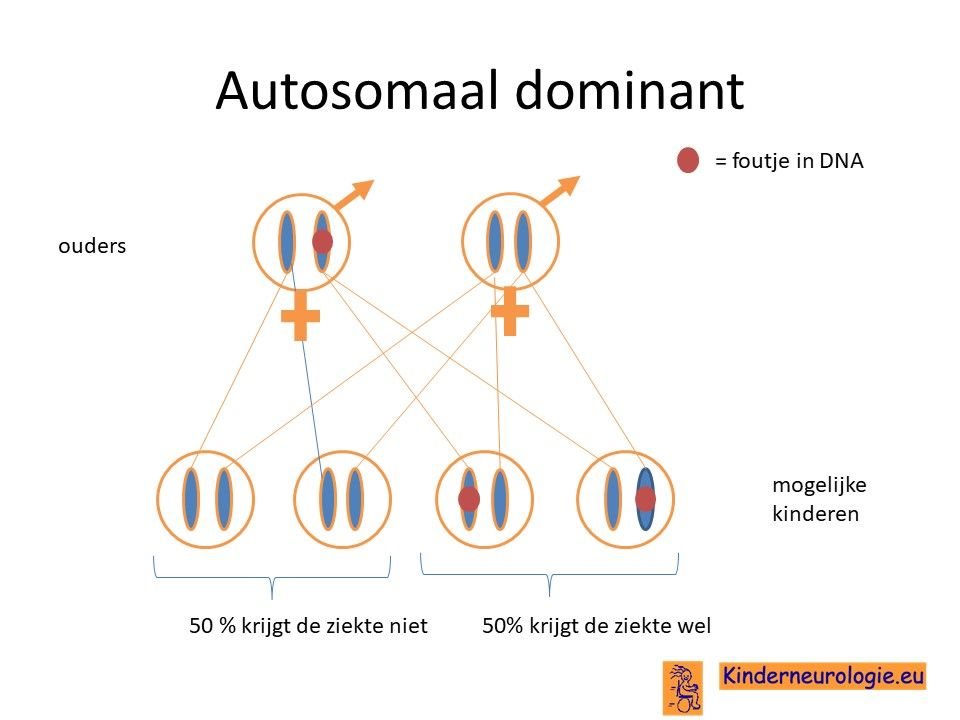 Autosomaal dominant

= foutje in DNA

ouders

mogelijke kinderen

50 % krijgt de ziekte niet

50% krijgt de ziekte wel

Kinderneurologie.eu